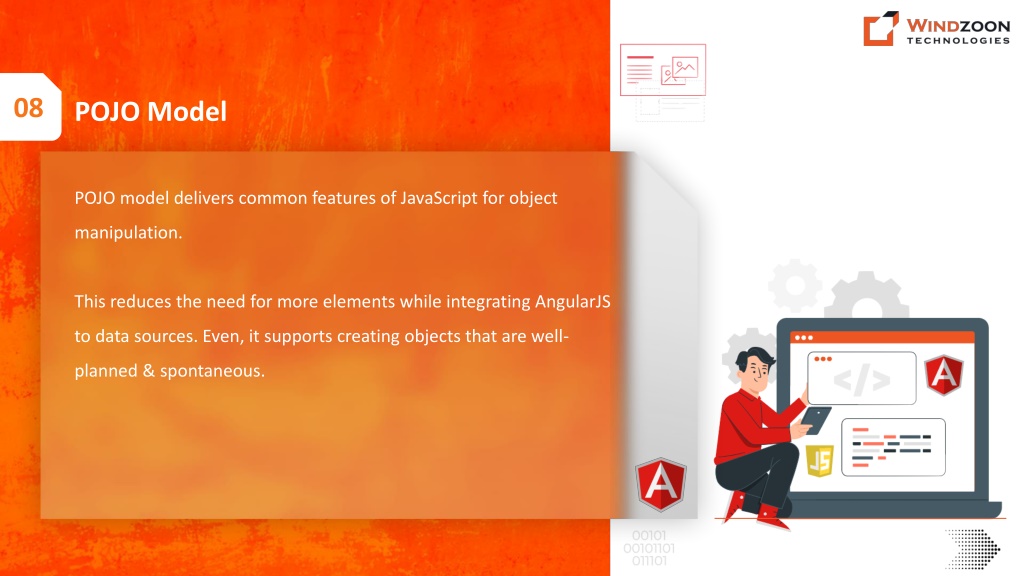 WINDZOON
TECHNOLOGIES

08

POJO Model

POJO model delivers common features of JavaScript for object manipulation.

This reduces the need for more elements while integrating AngularJS to data sources. Even, it supports creating objects that are well-planned & spontaneous.

</>

A

JS

A

00101
00101101
011101